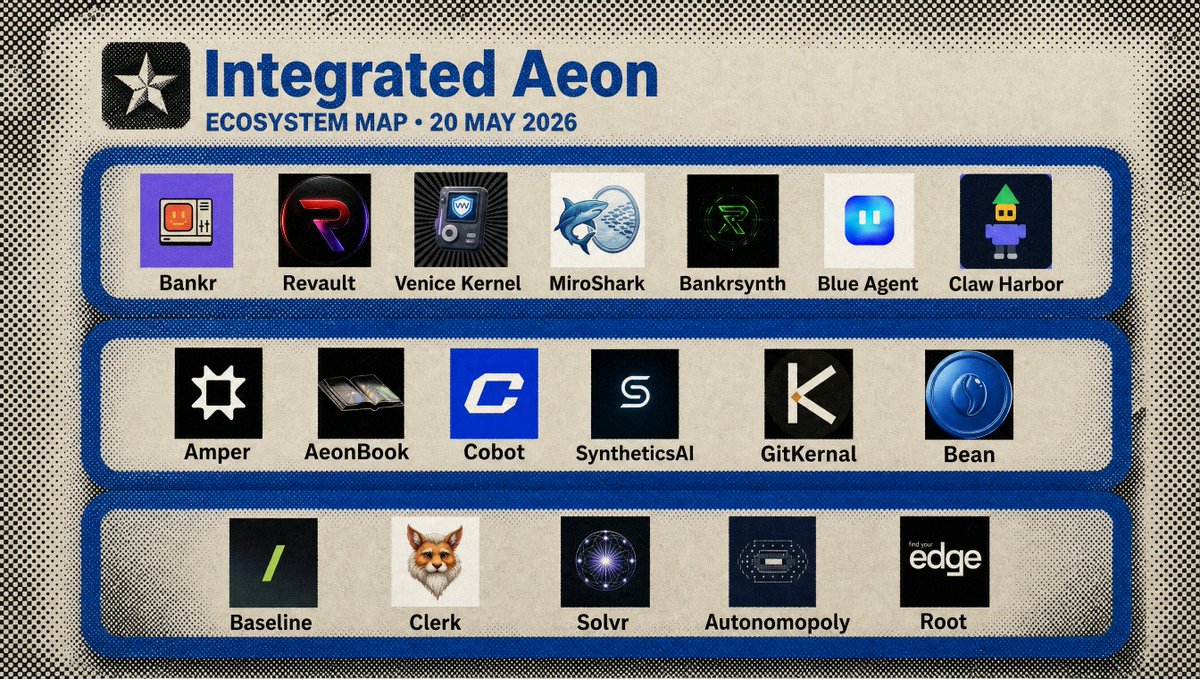 Integrated Aeon
ECOSYSTEM MAP • 20 MAY 2026

Bankr
Revault
Venice Kernel
MiroShark
Bankrsynth
Blue Agent
Claw Harbor

Amper
AeonBook
Cobot
SyntheticsAI
GitKernal
Bean

Baseline
Clerk
Solvr
Autonomopoly
find your edge
Root